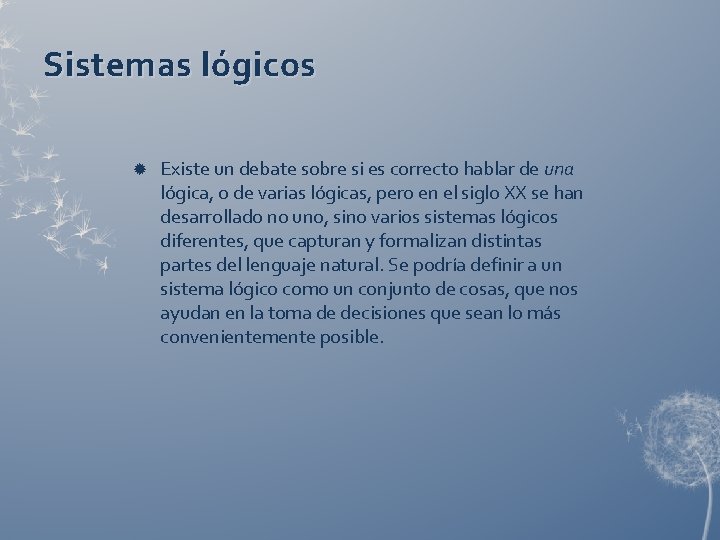 Sistemas lógicos

Existe un debate sobre si es correcto hablar de una lógica, o de varias lógicas, pero en el siglo XX se han desarrollado no uno, sino varios sistemas lógicos diferentes, que capturan y formalizan distintas partes del lenguaje natural. Se podría definir a un sistema lógico como un conjunto de cosas, que nos ayudan en la toma de decisiones que sean lo más convenientemente posible.